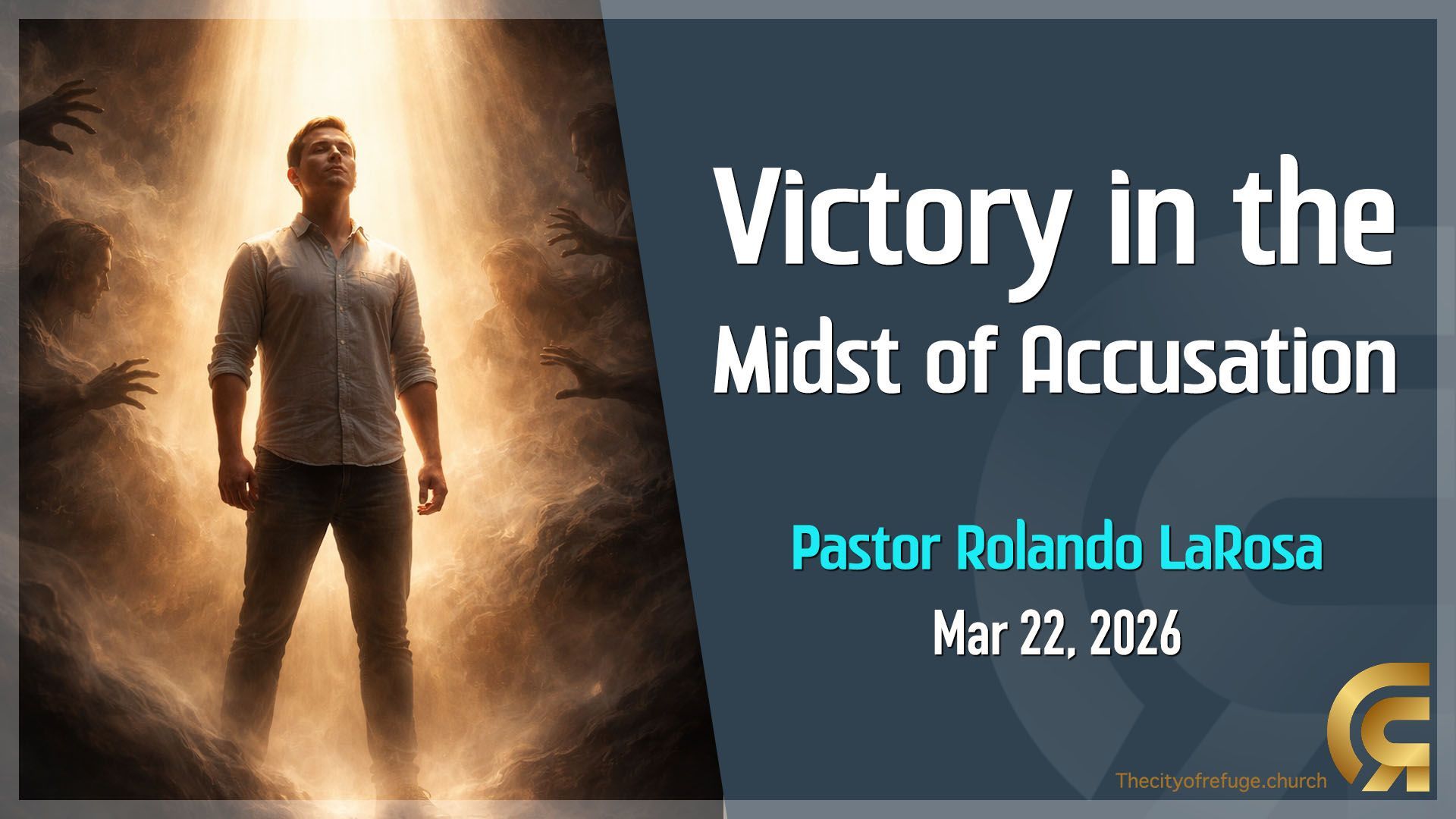 Victory in the Midst of Accusation

Pastor Rolando LaRosa

Mar 22, 2026

Thecityofrefuge.church